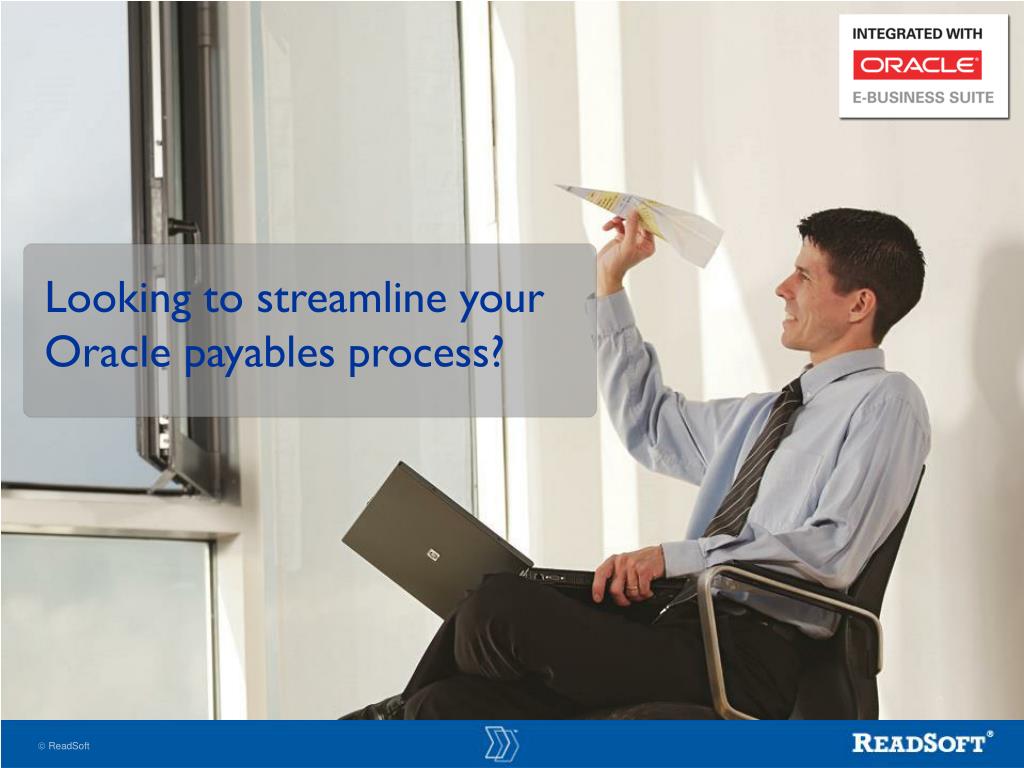 INTEGRATED WITH
ORACLE
E-BUSINESS SUITE

Looking to streamline your Oracle payables process?

© ReadSoft

READSOFT®